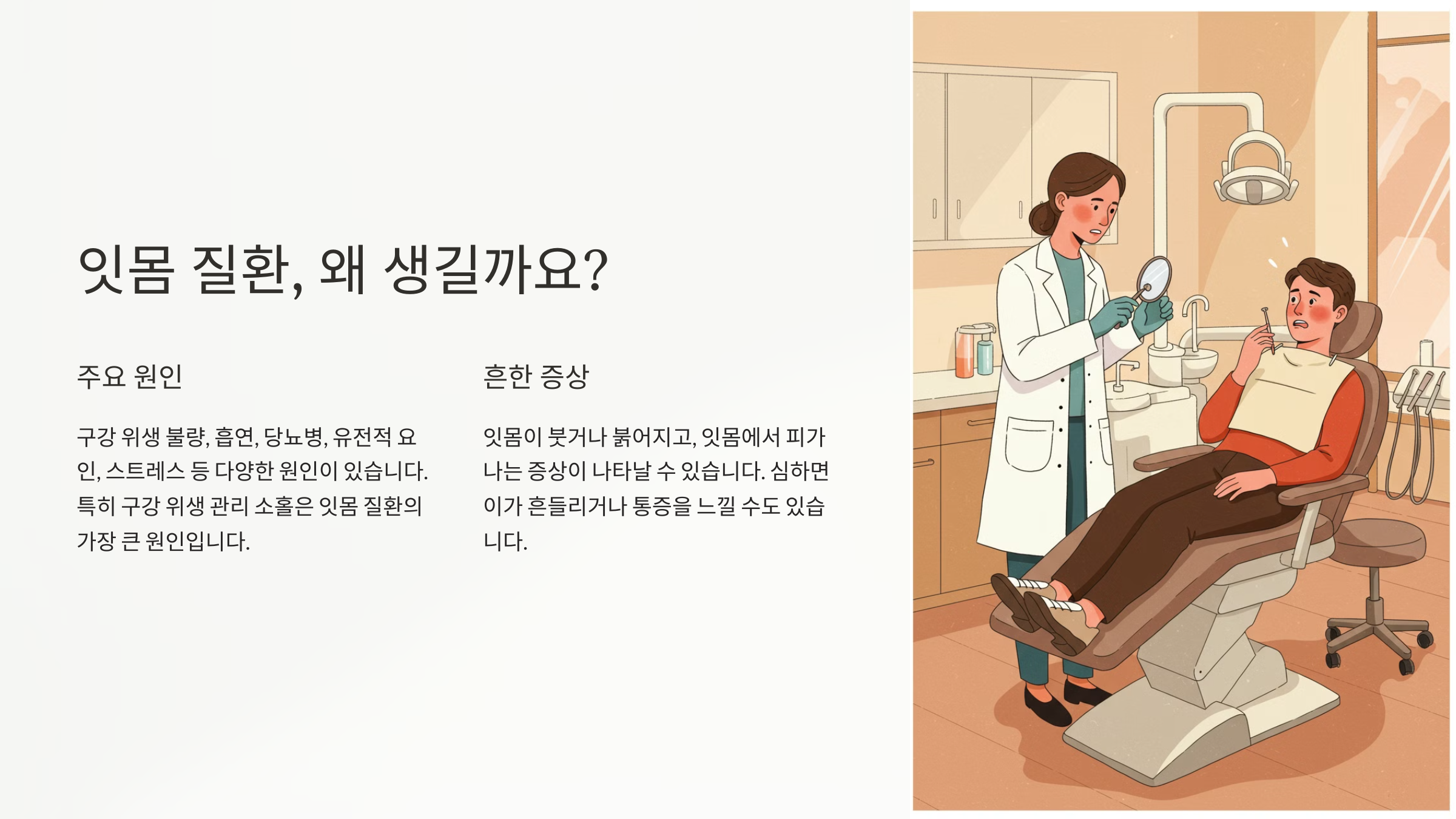 잇몸 질환, 왜 생길까요?

주요 원인

구강 위생 불량, 흡연, 당뇨병, 유전적 요인, 스트레스 등 다양한 원인이 있습니다. 특히 구강 위생 관리 소홀은 잇몸 질환의 가장 큰 원인입니다.

흔한 증상

잇몸이 붓거나 붉어지고, 잇몸에서 피가 나는 증상이 나타날 수 있습니다. 심하면 이가 흔들리거나 통증을 느낄 수도 있습니다.